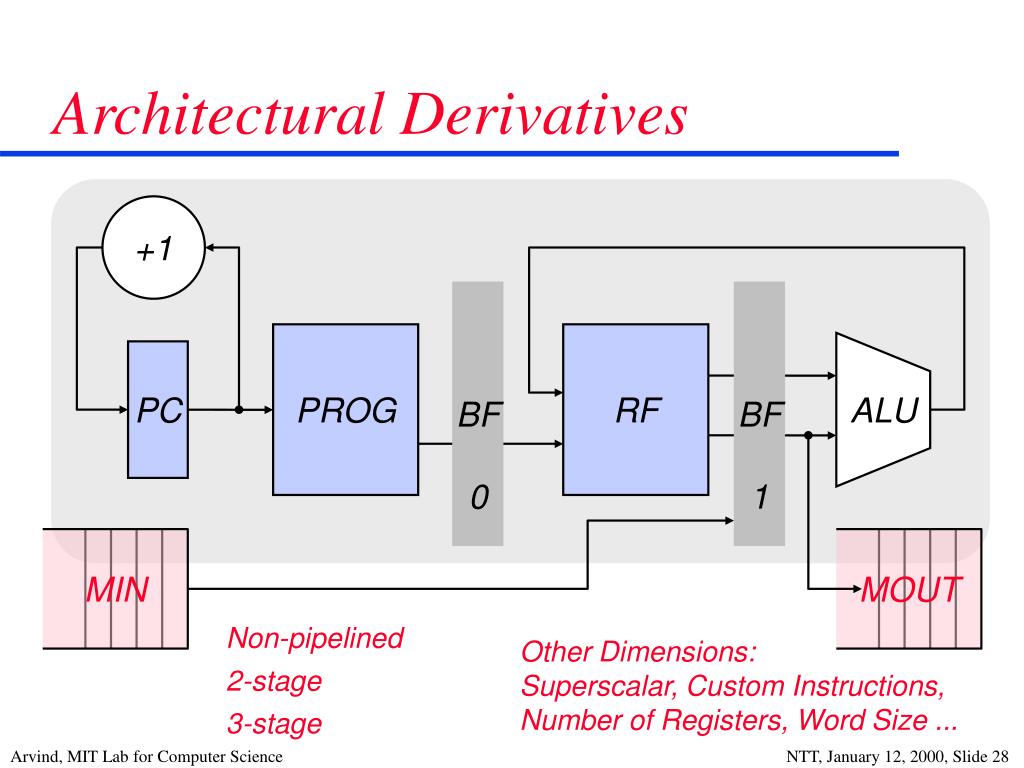 Architectural Derivatives

+1

PC

PROG

BF

0

RF

BF

1

ALU

MIN

MOUT

Non-pipelined

2-stage

3-stage

Other Dimensions:
Superscalar, Custom Instructions, Number of Registers, Word Size ...

Arvind, MIT Lab for Computer Science

NTT, January 12, 2000, Slide 28